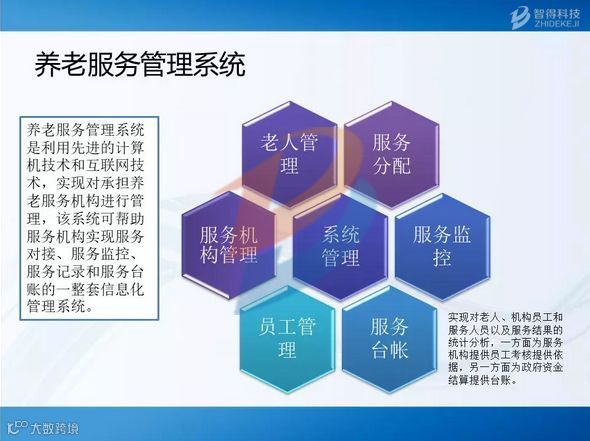 智得科技
ZHIDEKEJI

养老服务管理系统

养老服务管理系统是利用先进的计算机技术和互联网技术，实现对承担养老服务机构进行管理，该系统可帮助服务机构实现服务对接、服务监控、服务记录和服务台账的一整套信息化管理系统。

老人管理

服务分配

服务机构管理

系统管理

服务监控

员工管理

服务台帐

实现对老人、机构员工和服务人员以及服务结果的统计分析，一方面为服务机构提供员工考核提供依据，另一方面为政府资金结算提供台账。

大数跨境